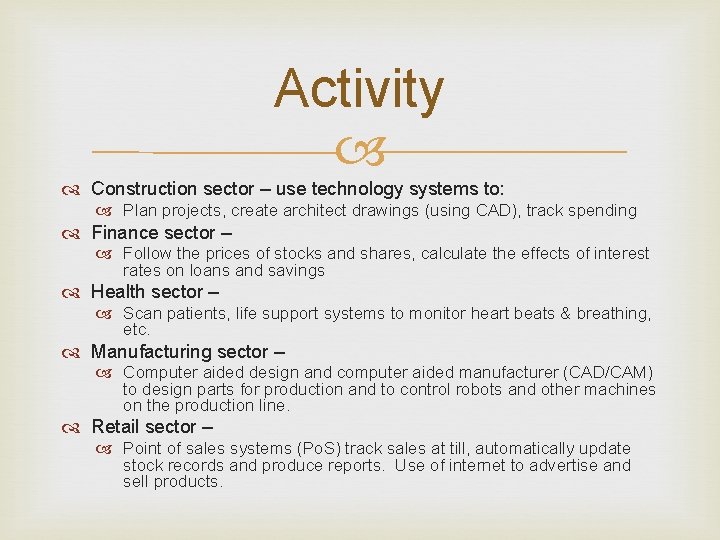 Activity

Construction sector – use technology systems to:
Plan projects, create architect drawings (using CAD), track spending

Finance sector –
Follow the prices of stocks and shares, calculate the effects of interest rates on loans and savings

Health sector –
Scan patients, life support systems to monitor heart beats & breathing, etc.

Manufacturing sector –
Computer aided design and computer aided manufacturer (CAD/CAM) to design parts for production and to control robots and other machines on the production line.

Retail sector –
Point of sales systems (PoS) track sales at till, automatically update stock records and produce reports. Use of internet to advertise and sell products.